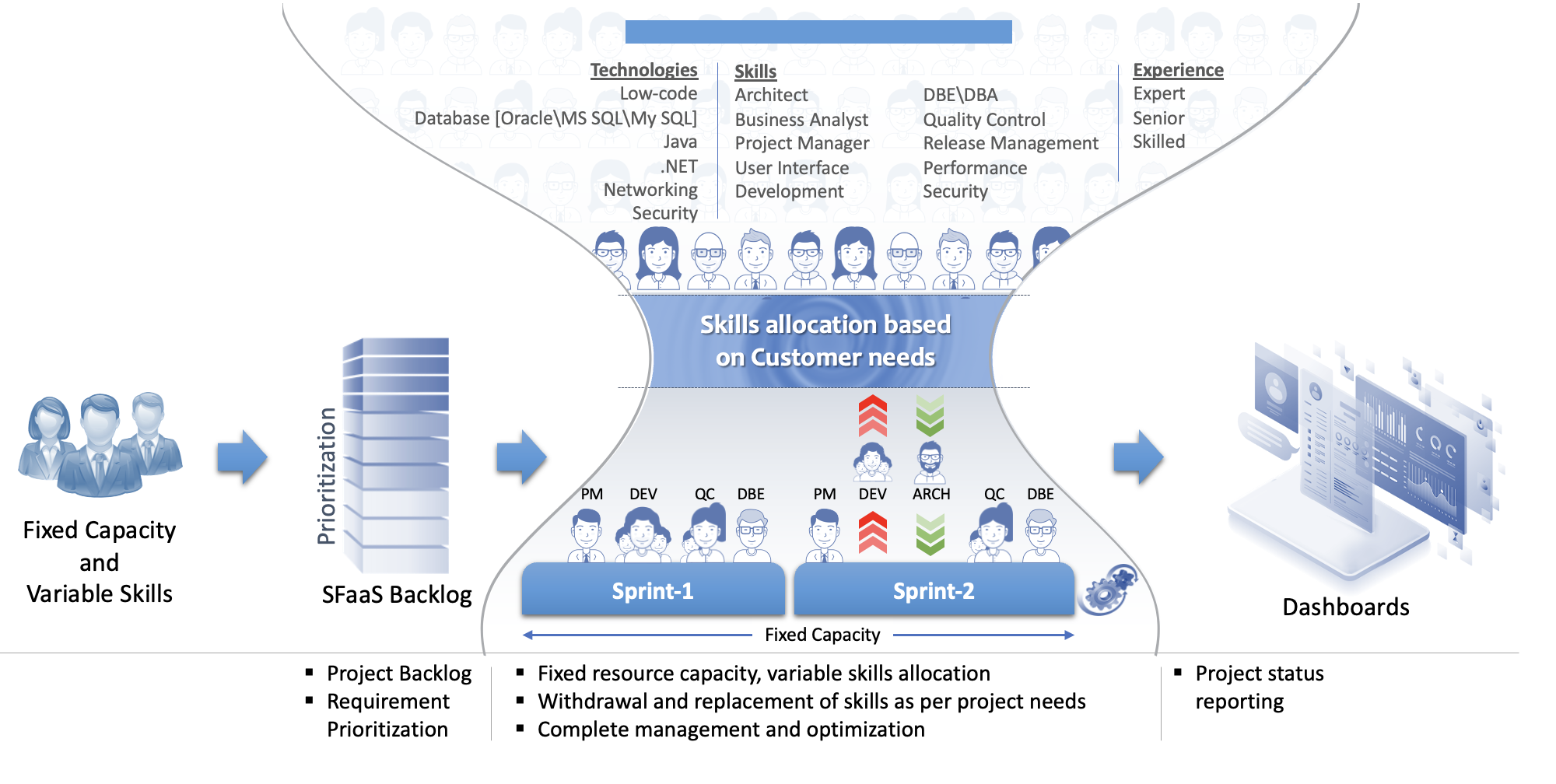 Technologies
Low-code
Database [Oracle\MS SQL\My SQL]
Java
.NET
Networking
Security

Skills
Architect
Business Analyst
Project Manager
User Interface
Development

DBE\DBA
Quality Control
Release Management
Performance
Security

Experience
Expert
Senior
Skilled

Skills allocation based on Customer needs

Fixed Capacity and Variable Skills

Prioritization

SFaaS Backlog

PM DEV QC DBE

PM DEV ARCH QC DBE

Sprint-1

Sprint-2

Fixed Capacity

Dashboards

▪ Project Backlog
▪ Requirement Prioritization

▪ Fixed resource capacity, variable skills allocation
▪ Withdrawal and replacement of skills as per project needs
▪ Complete management and optimization

▪ Project status reporting